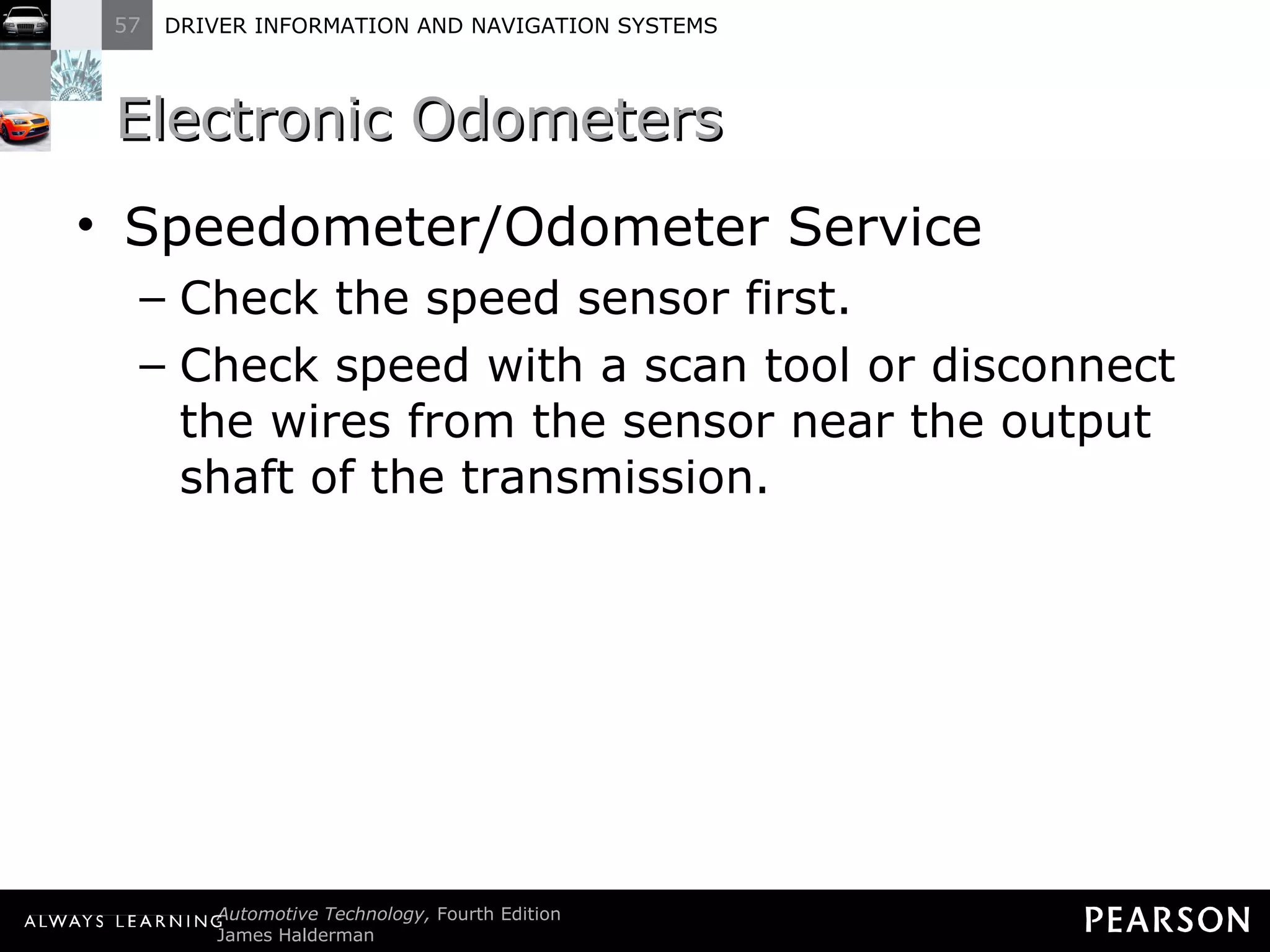 57 DRIVER INFORMATION AND NAVIGATION SYSTEMS

Electronic Odometers

• Speedometer/Odometer Service
– Check the speed sensor first.
– Check speed with a scan tool or disconnect the wires from the sensor near the output shaft of the transmission.

ALWAYS LEARNING

Automotive Technology, Fourth Edition
James Halderman

PEARSON